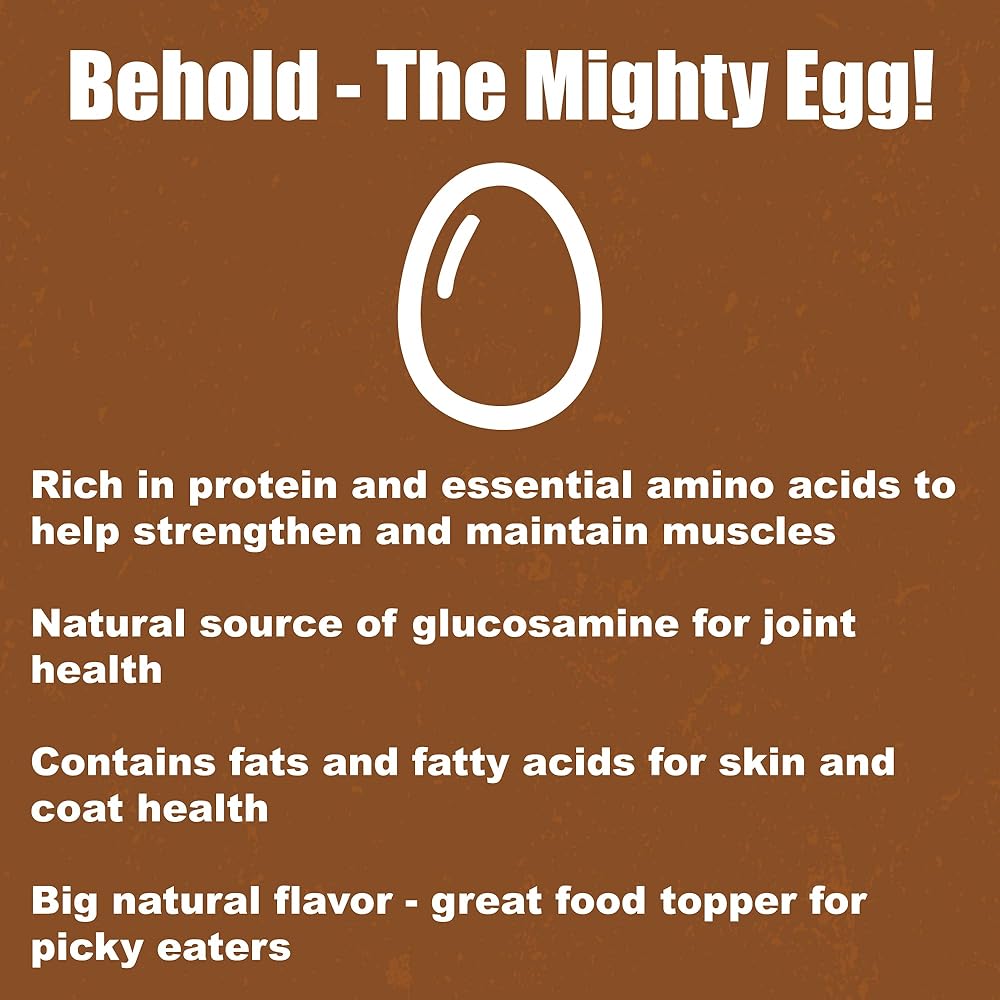 Behold - The Mighty Egg!

Rich in protein and essential amino acids to help strengthen and maintain muscles

Natural source of glucosamine for joint health

Contains fats and fatty acids for skin and coat health

Big natural flavor - great food topper for picky eaters